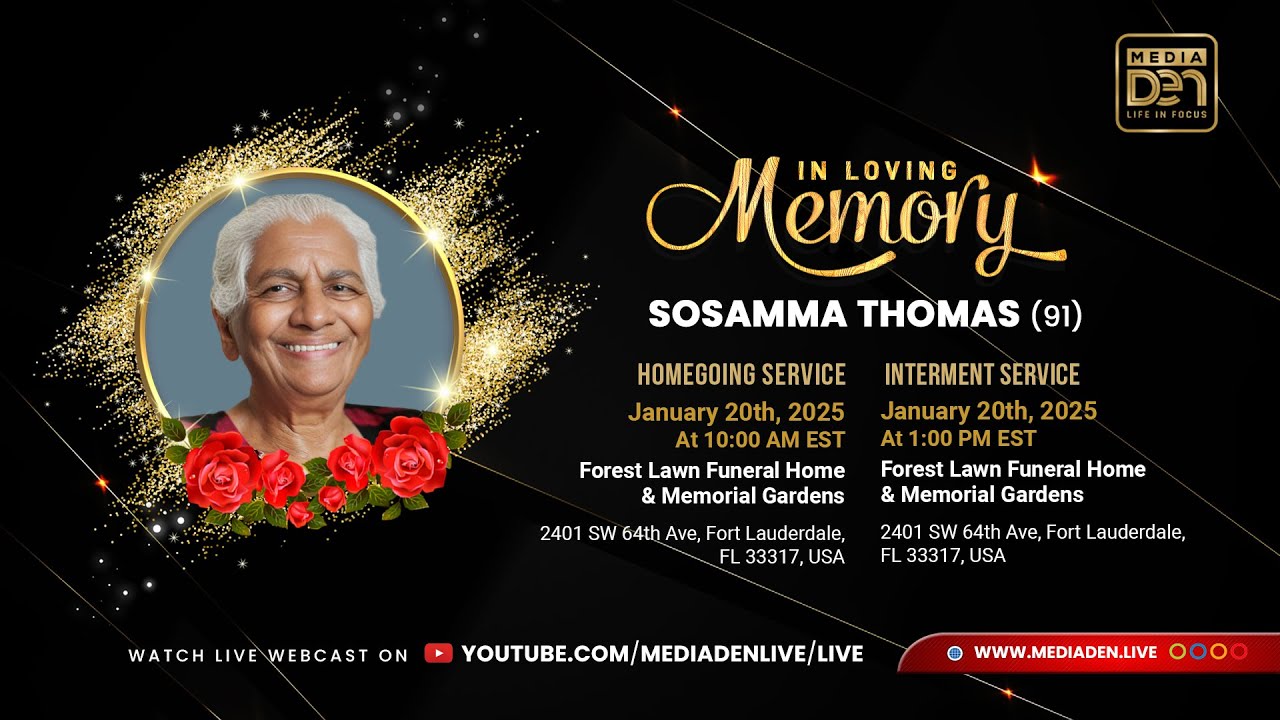 MEDIA
DEN
LIFE IN FOCUS

IN LOVING
Memory

SOSAMMA THOMAS (91)

HOMEGOING SERVICE
January 20th, 2025
At 10:00 AM EST
Forest Lawn Funeral Home & Memorial Gardens
2401 SW 64th Ave, Fort Lauderdale, FL 33317, USA

INTERMENT SERVICE
January 20th, 2025
At 1:00 PM EST
Forest Lawn Funeral Home & Memorial Gardens
2401 SW 64th Ave, Fort Lauderdale, FL 33317, USA

WATCH LIVE WEBCAST ON YOUTUBE.COM/MEDIADENLIVE/LIVE

WWW.MEDIADEN.LIVE